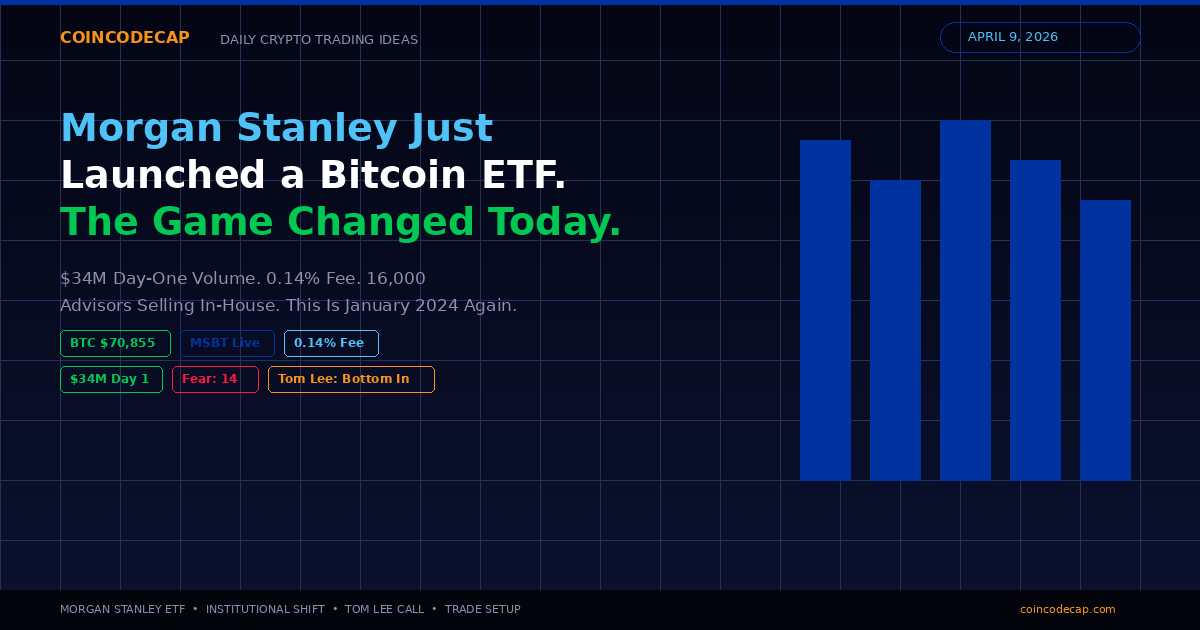 COINCODECAP DAILY CRYPTO TRADING IDEAS

APRIL 9, 2026

Morgan Stanley Just Launched a Bitcoin ETF. The Game Changed Today.

$34M Day-One Volume. 0.14% Fee. 16,000 Advisors Selling In-House. This Is January 2024 Again.

BTC $70,855 MSBT Live 0.14% Fee

$34M Day 1 Fear: 14 Tom Lee: Bottom In

MORGAN STANLEY ETF • INSTITUTIONAL SHIFT • TOM LEE CALL • TRADE SETUP

coincodecap.com